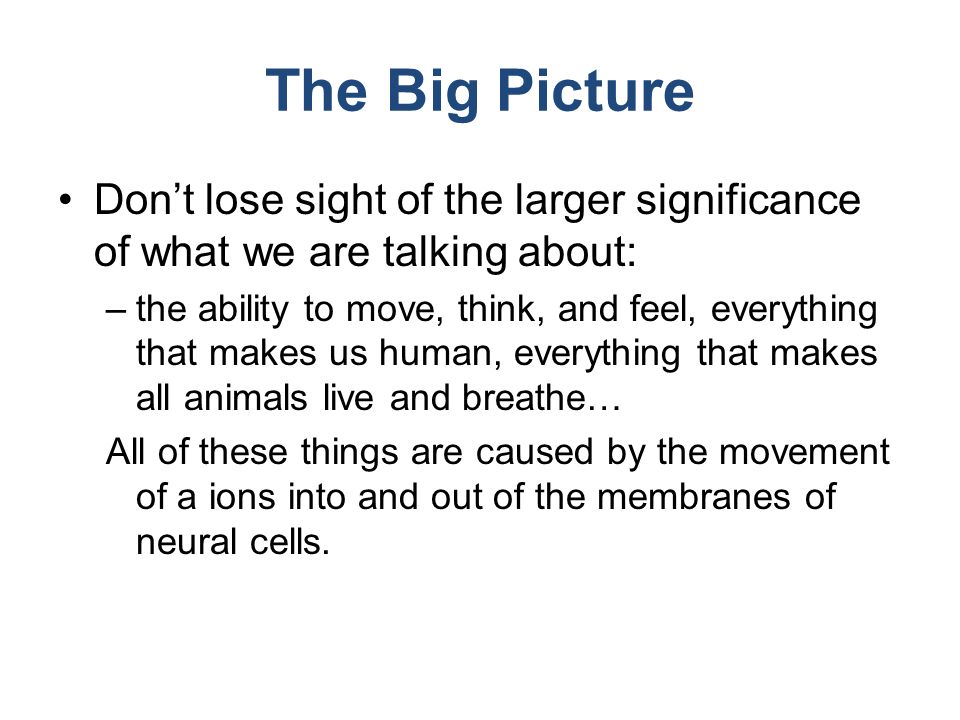 The Big Picture

• Don’t lose sight of the larger significance of what we are talking about:

– the ability to move, think, and feel, everything that makes us human, everything that makes all animals live and breathe…

All of these things are caused by the movement of a ions into and out of the membranes of neural cells.